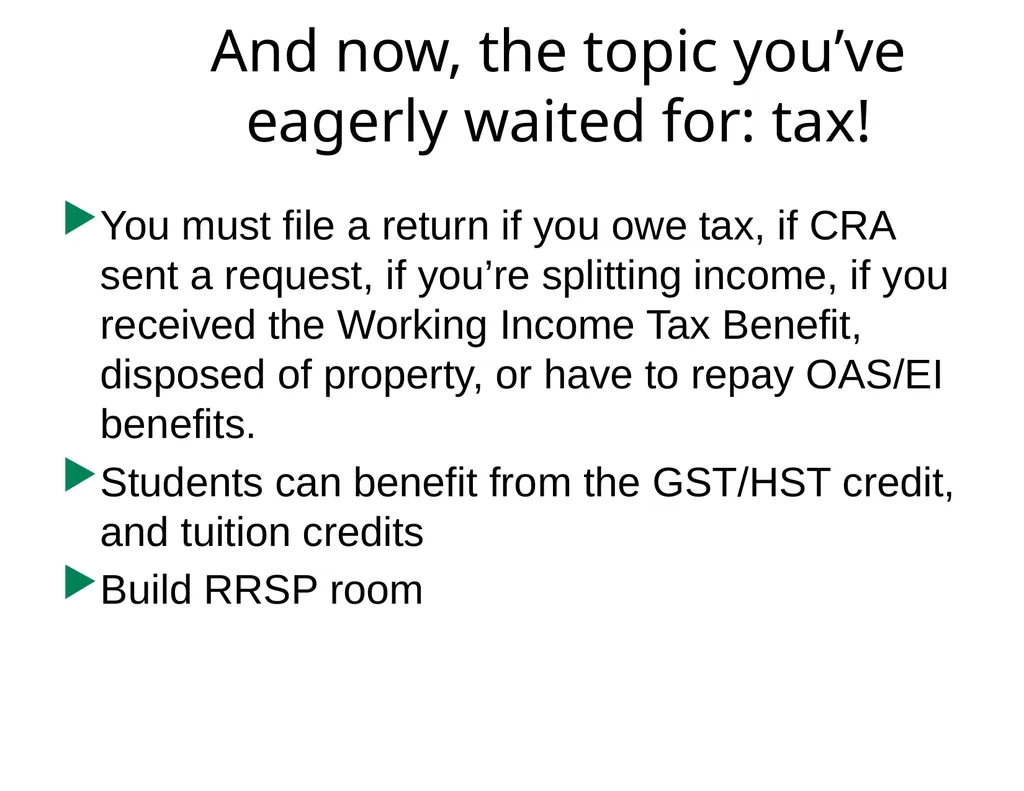 And now, the topic you’ve eagerly waited for: tax!

You must file a return if you owe tax, if CRA sent a request, if you’re splitting income, if you received the Working Income Tax Benefit, disposed of property, or have to repay OAS/EI benefits.

Students can benefit from the GST/HST credit, and tuition credits

Build RRSP room